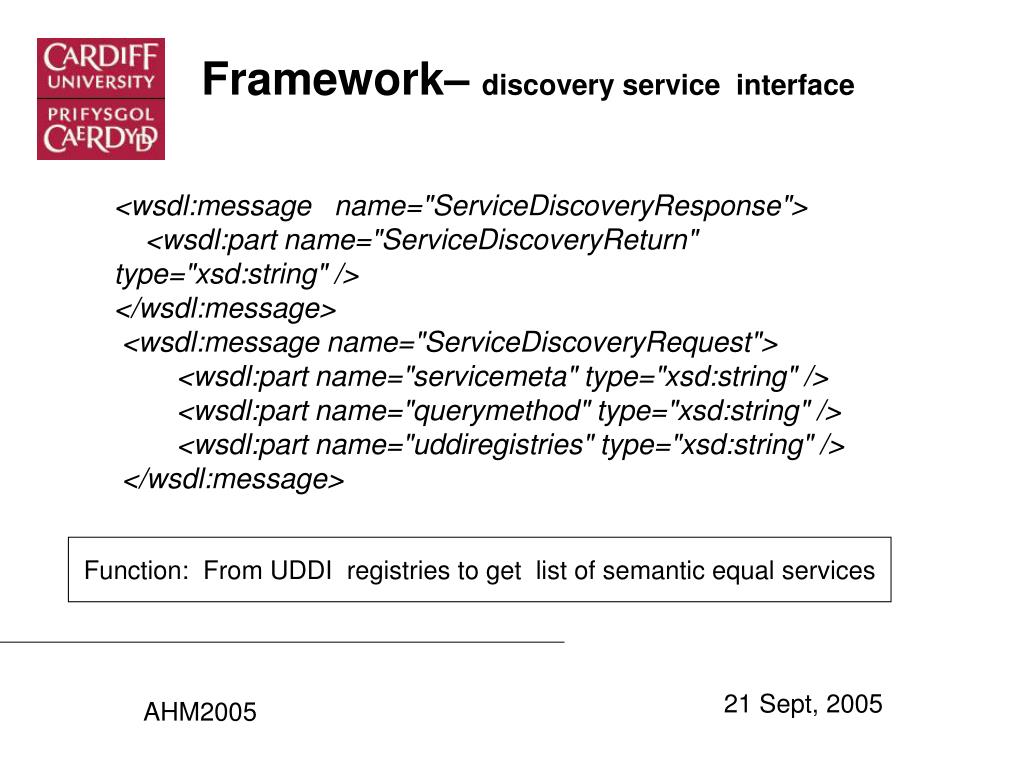 CARDIFF
UNIVERSITY
PRIFYSGOL
CAERDYDD

Framework– discovery service interface

<wsdl:message name="ServiceDiscoveryResponse">
<wsdl:part name="ServiceDiscoveryReturn" type="xsd:string" />
</wsdl:message>
<wsdl:message name="ServiceDiscoveryRequest">
<wsdl:part name="servicemeta" type="xsd:string" />
<wsdl:part name="querymethod" type="xsd:string" />
<wsdl:part name="uddiregistries" type="xsd:string" />
</wsdl:message>

Function: From UDDI registries to get list of semantic equal services

AHM2005

21 Sept, 2005